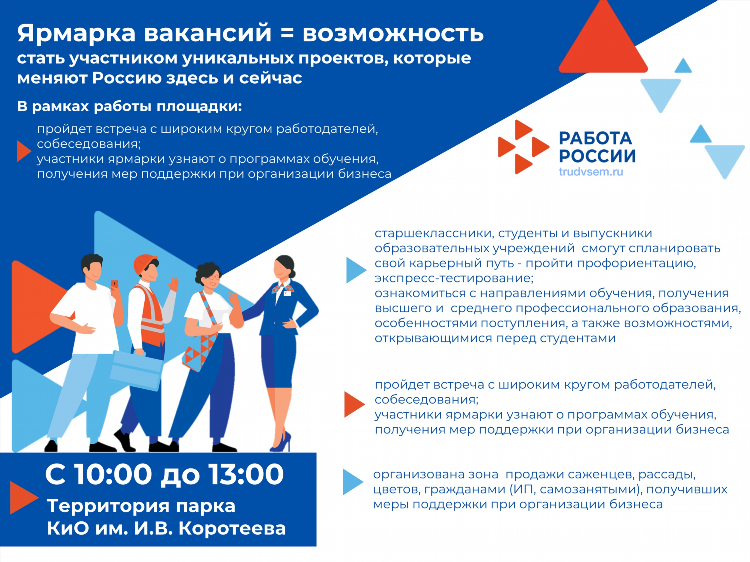 Ярмарка вакансий = возможность
стать участником уникальных проектов, которые меняют Россию здесь и сейчас

В рамках работы площадки:

пройдет встреча с широким кругом работодателей, собеседования;
участники ярмарки узнают о программах обучения, получения мер поддержки при организации бизнеса

РАБОТА РОССИИ
trudvsem.ru

старшеклассники, студенты и выпускники образовательных учреждений смогут спланировать свой карьерный путь - пройти профориентацию, экспресс-тестирование;
ознакомиться с направлениями обучения, получения высшего и среднего профессионального образования, особенностями поступления, а также возможностями, открывающимися перед студентами

пройдет встреча с широким кругом работодателей, собеседования;
участники ярмарки узнают о программах обучения, получения мер поддержки при организации бизнеса

организована зона продажи саженцев, рассады, цветов, гражданами (ИП, самозанятыми), получивших меры поддержки при организации бизнеса

С 10:00 до 13:00
Территория парка
КиО им. И.В. Коротеева